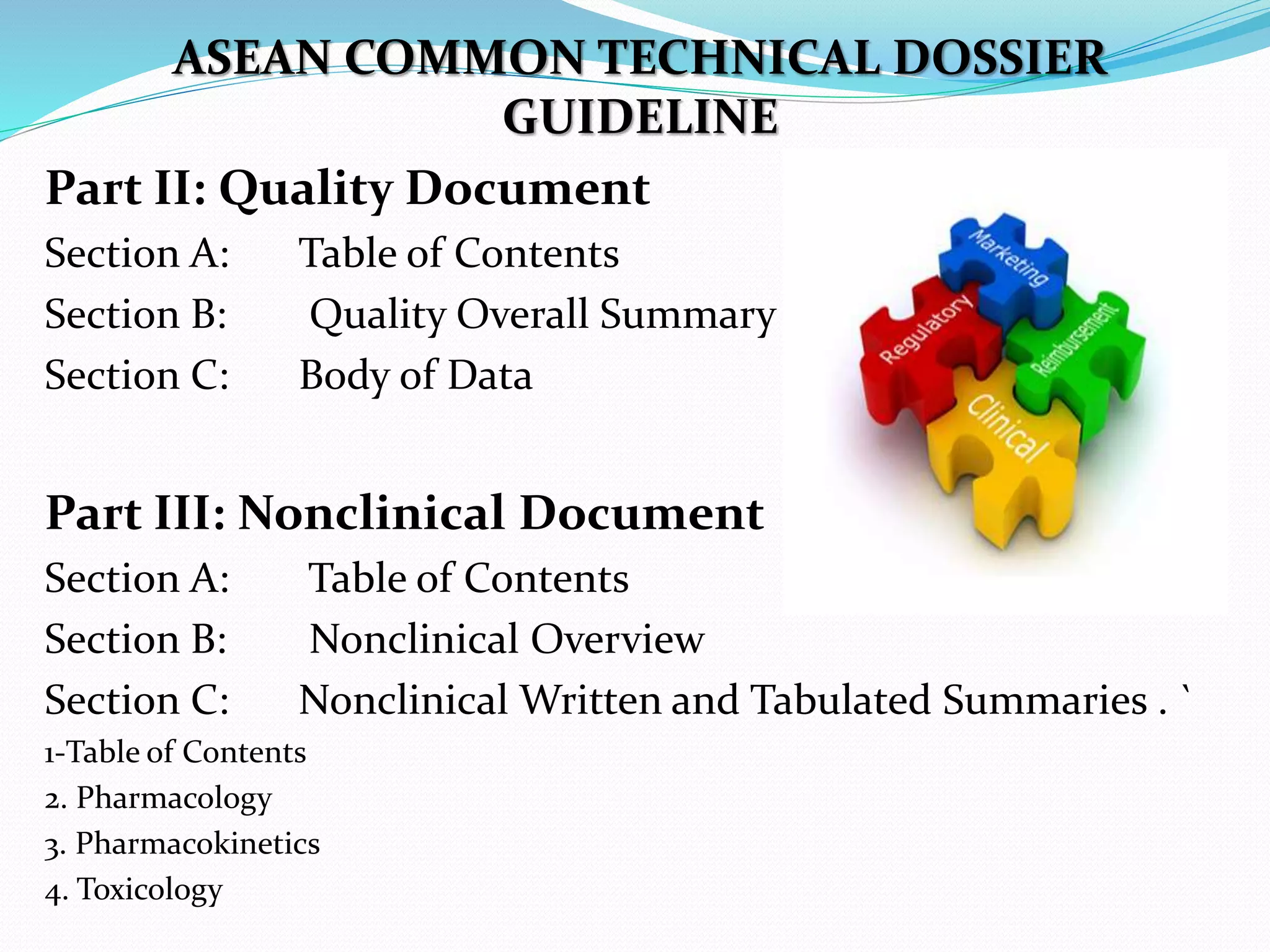 ASEAN COMMON TECHNICAL DOSSIER GUIDELINE

Part II: Quality Document

Section A: Table of Contents

Section B: Quality Overall Summary

Section C: Body of Data

Marketing
Regulatory
Reimbursement
Clinical

Part III: Nonclinical Document

Section A: Table of Contents

Section B: Nonclinical Overview

Section C: Nonclinical Written and Tabulated Summaries . `

1-Table of Contents

2. Pharmacology

3. Pharmacokinetics

4. Toxicology